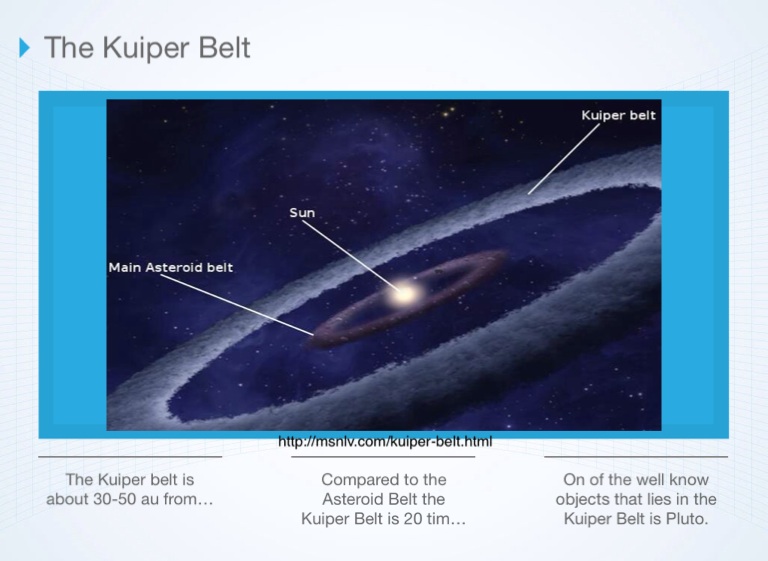 The Kuiper Belt

Kuiper belt

Sun

Main Asteroid belt

http://msnlv.com/kuiper-belt.html

The Kuiper belt is about 30-50 au from...

Compared to the Asteroid Belt the Kuiper Belt is 20 tim...

On of the well know objects that lies in the Kuiper Belt is Pluto.